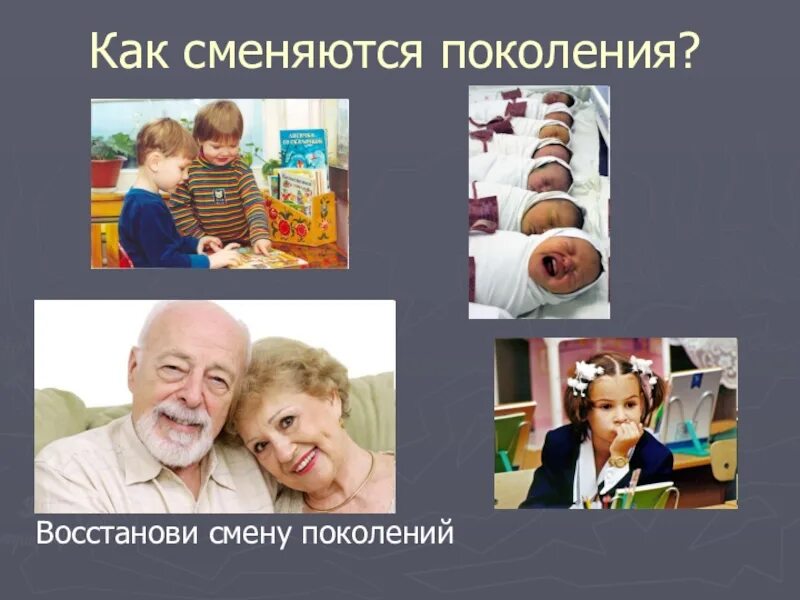 Как сменяются поколения?

Восстанови смену поколений